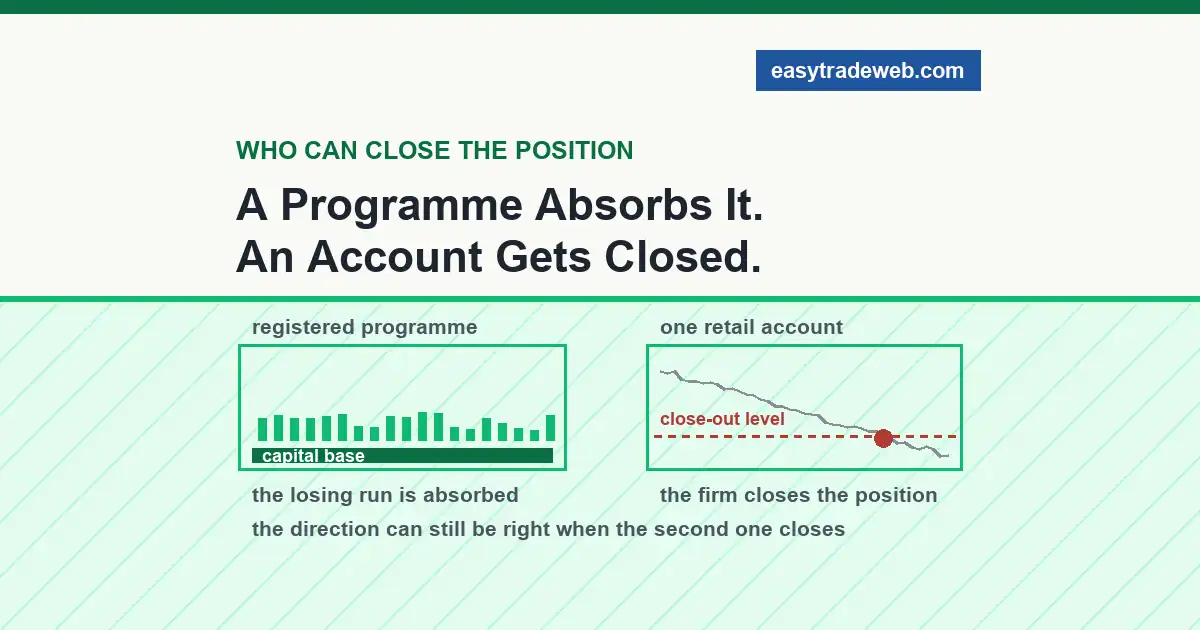 easytradeweb.com

WHO CAN CLOSE THE POSITION

A Programme Absorbs It.
An Account Gets Closed.

registered programme

capital base

the losing run is absorbed

one retail account

close-out level

the firm closes the position

the direction can still be right when the second one closes